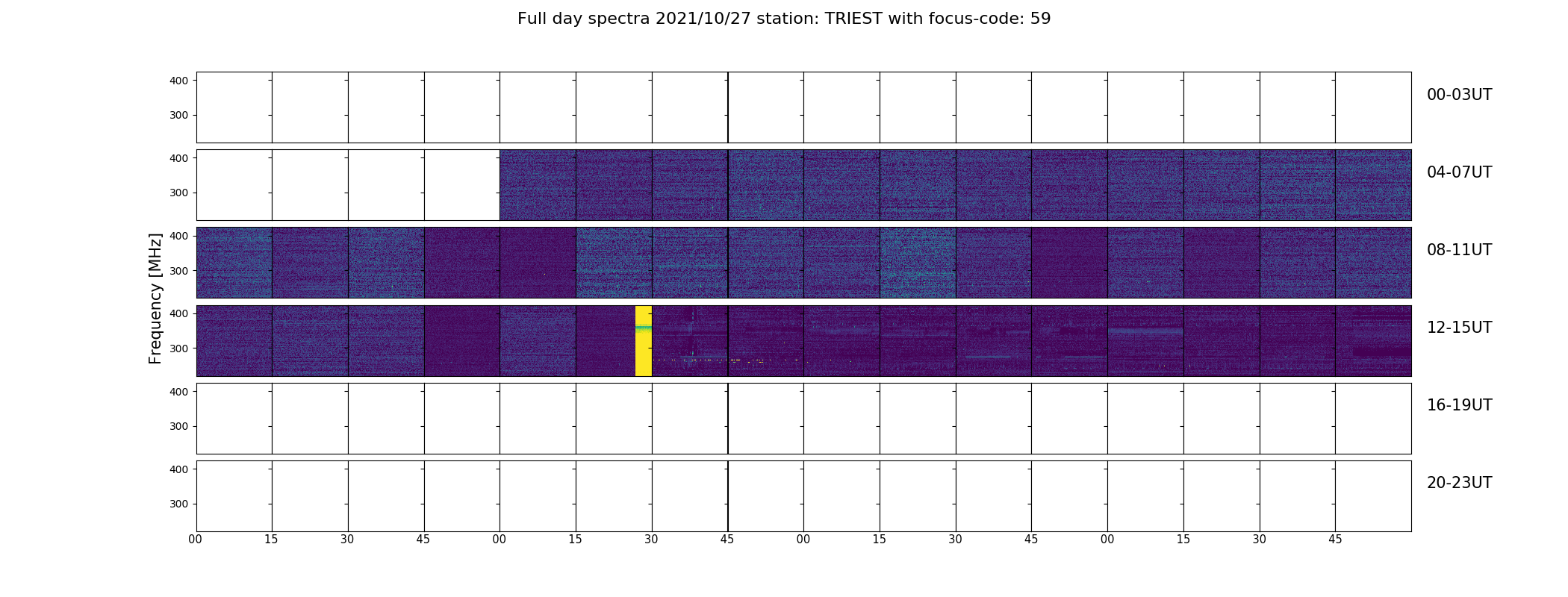 Full day spectra 2021/10/27 station: TRIEST with focus-code: 59

Frequency [MHz]

400
300
00-03UT

400
300
04-07UT

400
300
08-11UT

400
300
12-15UT

400
300
16-19UT

400
300
20-23UT

00 15 30 45 00 15 30 45 00 15 30 45 00 15 30 45